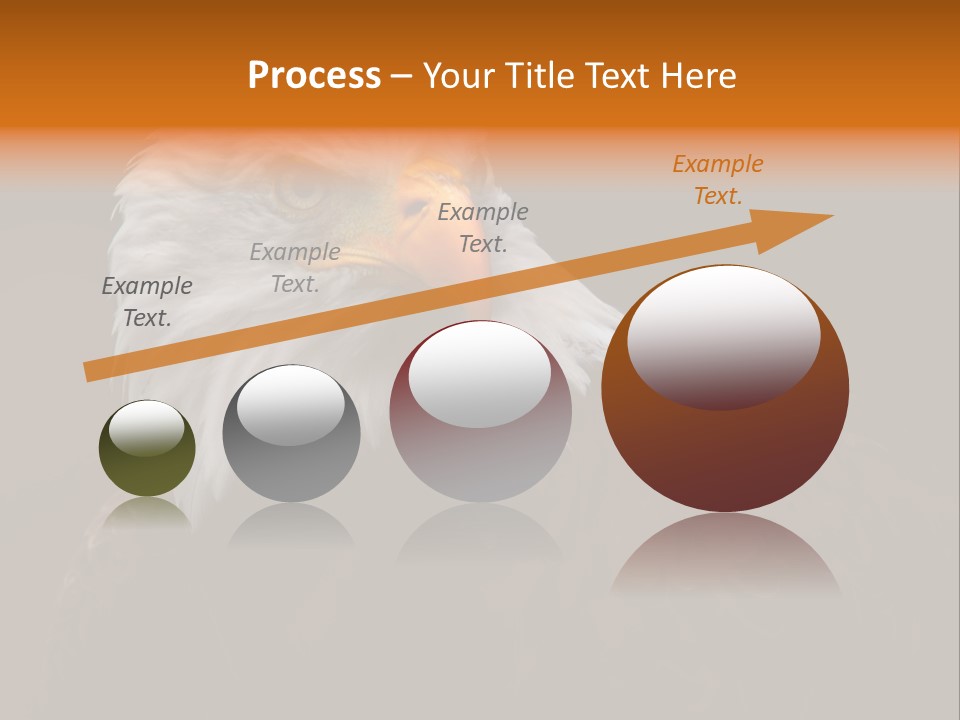 Process – Your Title Text Here

Example Text.

Example Text.

Example Text.

Example Text.